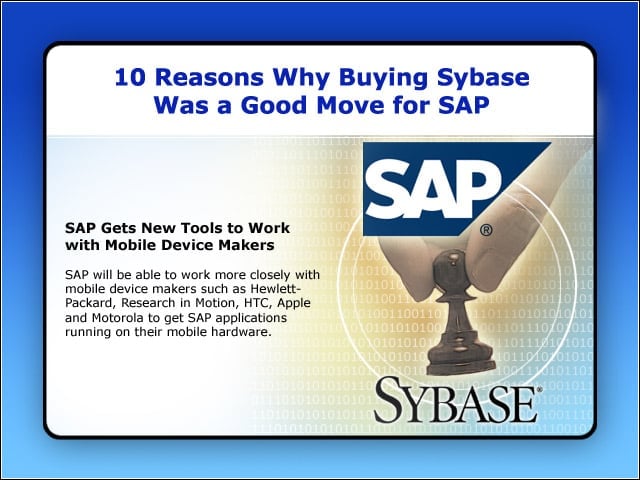 10 Reasons Why Buying Sybase Was a Good Move for SAP

SAP Gets New Tools to Work with Mobile Device Makers

SAP will be able to work more closely with mobile device makers such as Hewlett-Packard, Research in Motion, HTC, Apple and Motorola to get SAP applications running on their mobile hardware.

SAP®

SYBASE®